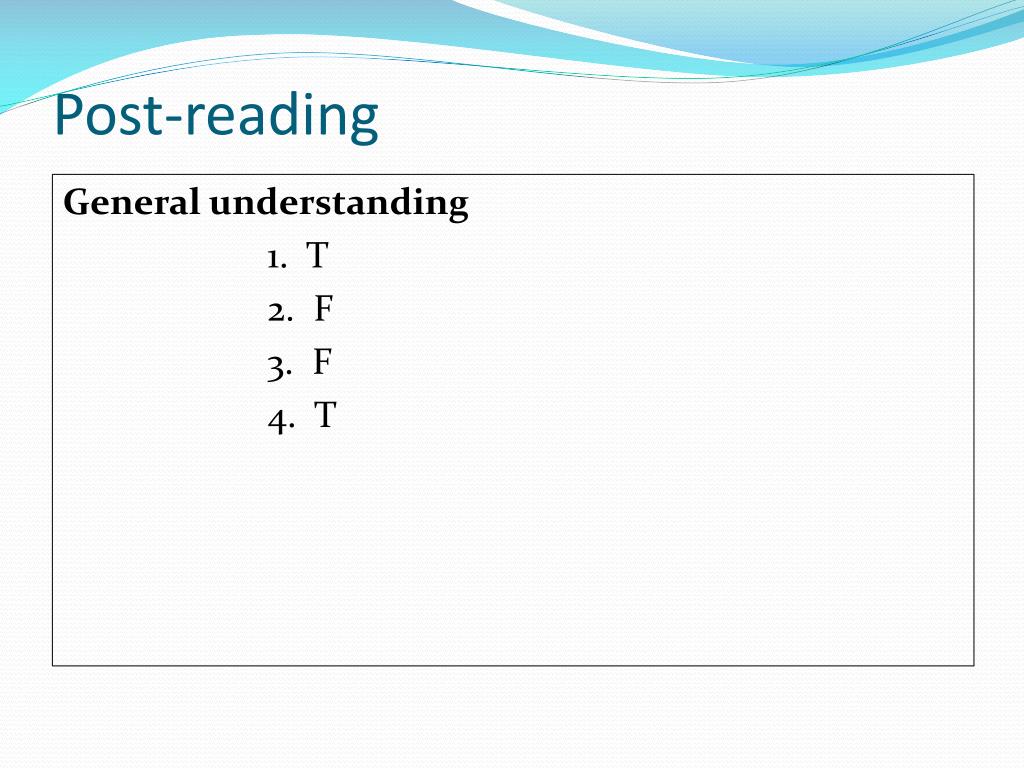 Post-reading

General understanding

1. T
2. F
3. F
4. T